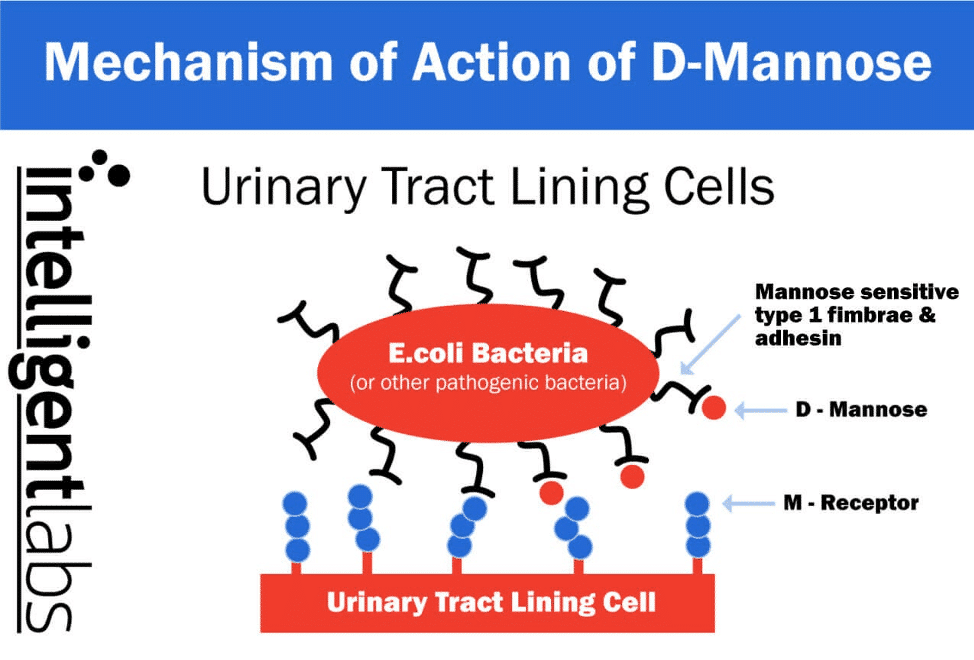 Mechanism of Action of D-Mannose

intelligentlabs

Urinary Tract Lining Cells

E.coli Bacteria
(or other pathogenic bacteria)

Mannose sensitive type 1 fimbrae & adhesin

D - Mannose

M - Receptor

Urinary Tract Lining Cell